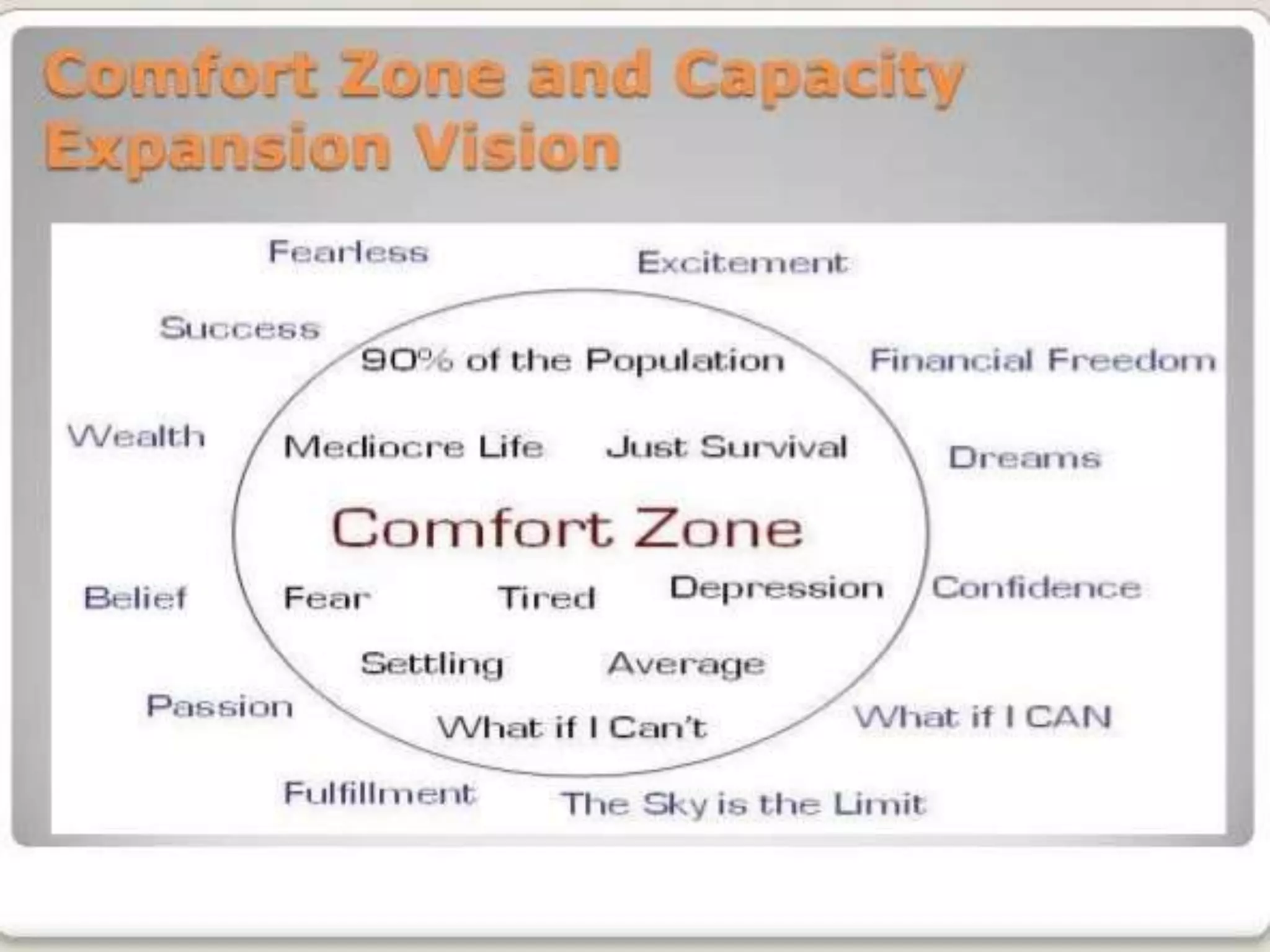 Comfort Zone and Capacity Expansion Vision

Fearless

Excitement

Success

90% of the Population

Financial Freedom

Wealth

Mediocre Life

Just Survival

Dreams

Comfort Zone

Belief

Fear

Tired

Depression

Confidence

Settling

Average

Passion

What if I Can't

What if I CAN

Fulfillment

The Sky is the Limit